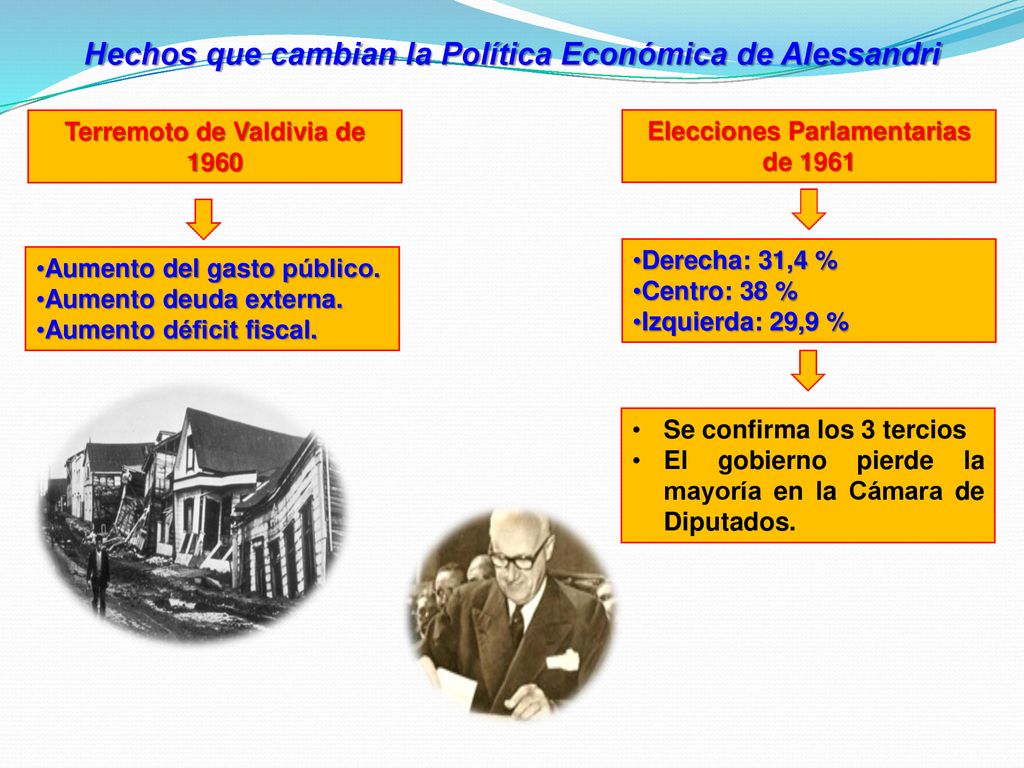 Hechos que cambian la Política Económica de Alessandri

Terremoto de Valdivia de 1960

•Aumento del gasto público.
•Aumento deuda externa.
•Aumento déficit fiscal.

Elecciones Parlamentarias de 1961

•Derecha: 31,4 %
•Centro: 38 %
•Izquierda: 29,9 %

• Se confirma los 3 tercios
• El gobierno pierde la mayoría en la Cámara de Diputados.